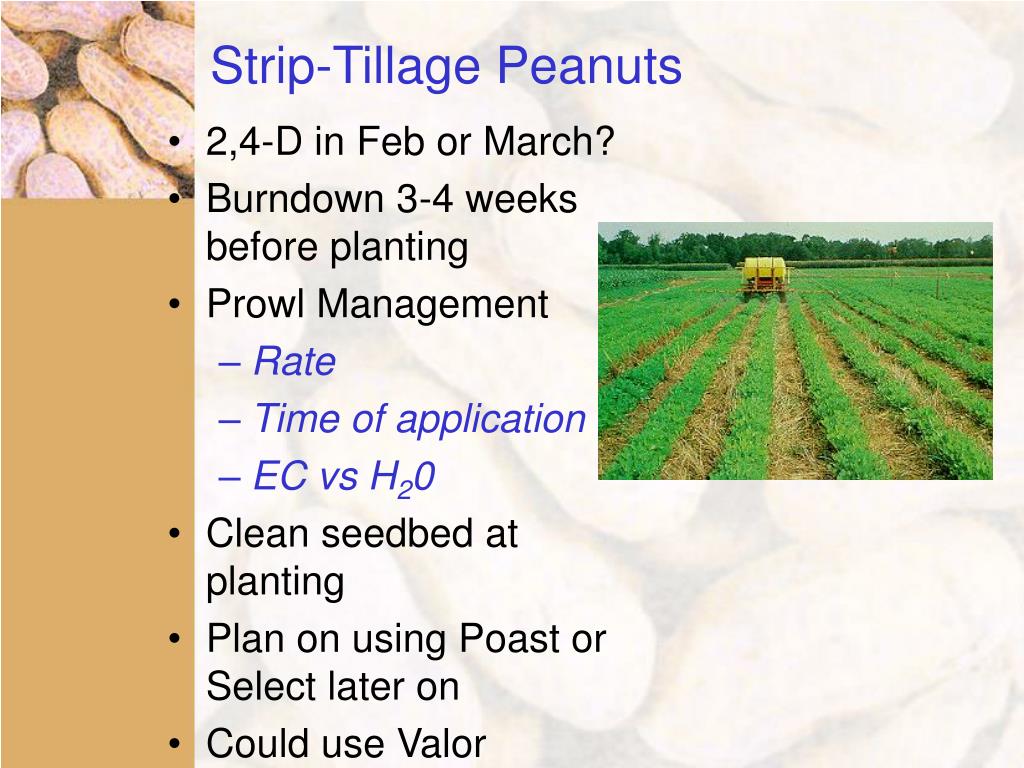 Strip-Tillage Peanuts

• 2,4-D in Feb or March?
• Burndown 3-4 weeks before planting
• Prowl Management
– Rate
– Time of application
– EC vs $H_20$
• Clean seedbed at planting
• Plan on using Poast or Select later on
• Could use Valor